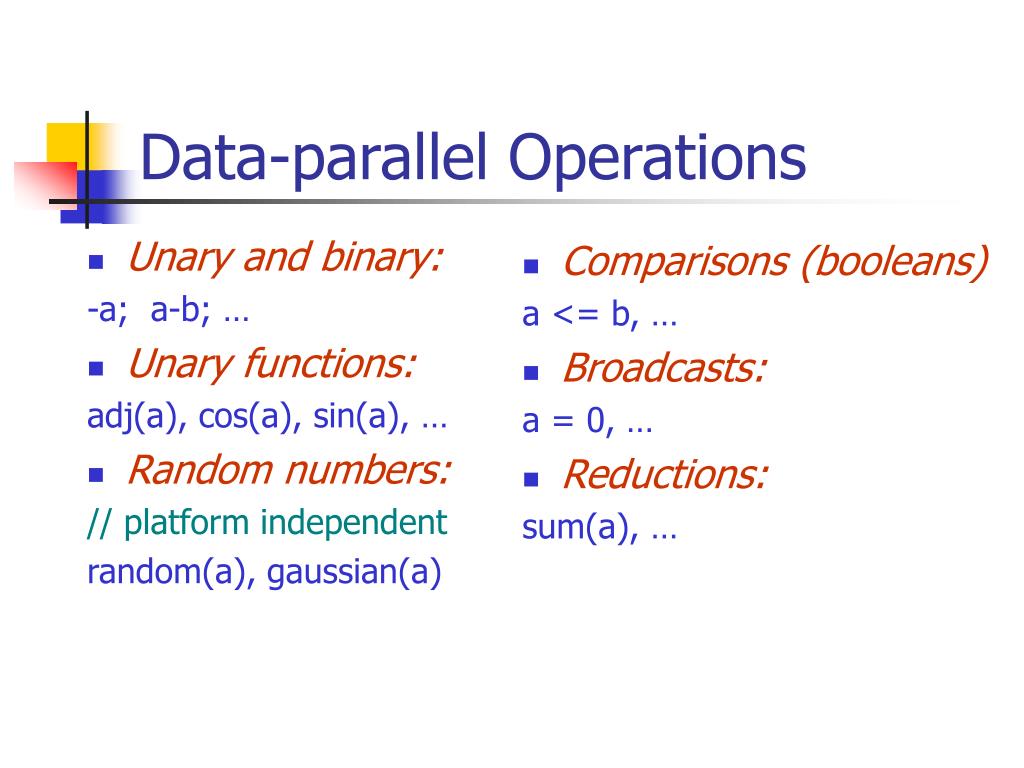 Data-parallel Operations

Unary and binary:

-a; a-b; …

Unary functions:

adj(a), cos(a), sin(a), …

Random numbers:

// platform independent
random(a), gaussian(a)

Comparisons (booleans)

a <= b, …

Broadcasts:

a = 0, …

Reductions:

sum(a), …